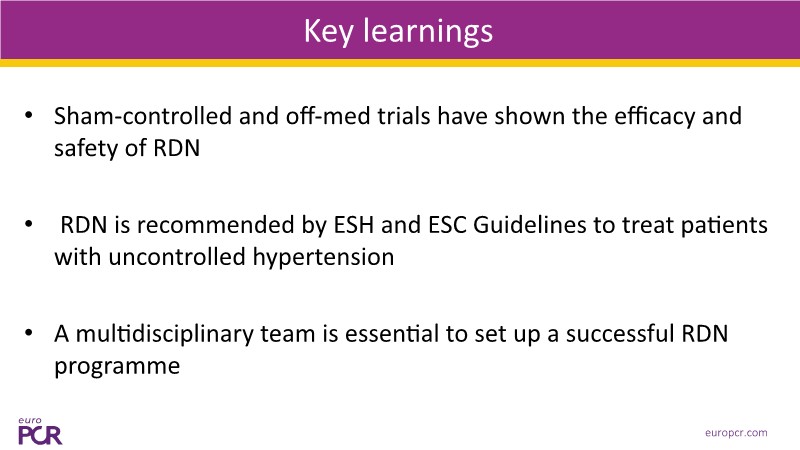 Key learnings

• Sham-controlled and off-med trials have shown the efficacy and safety of RDN

• RDN is recommended by ESH and ESC Guidelines to treat patients with uncontrolled hypertension

• A multidisciplinary team is essential to set up a successful RDN programme

euro PCR

europcr.com